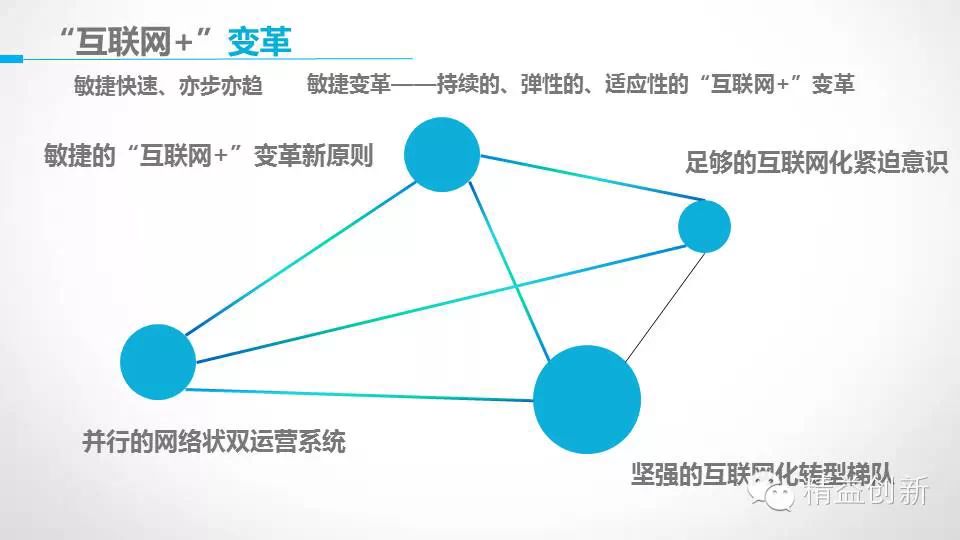 “互联网+”变革

敏捷快速、亦步亦趋　　敏捷变革——持续的、弹性的、适应性的“互联网+”变革

敏捷的“互联网+”变革新原则

足够的互联网化紧迫意识

并行的网络状双运营系统

坚强的互联网化转型梯队

精益创新